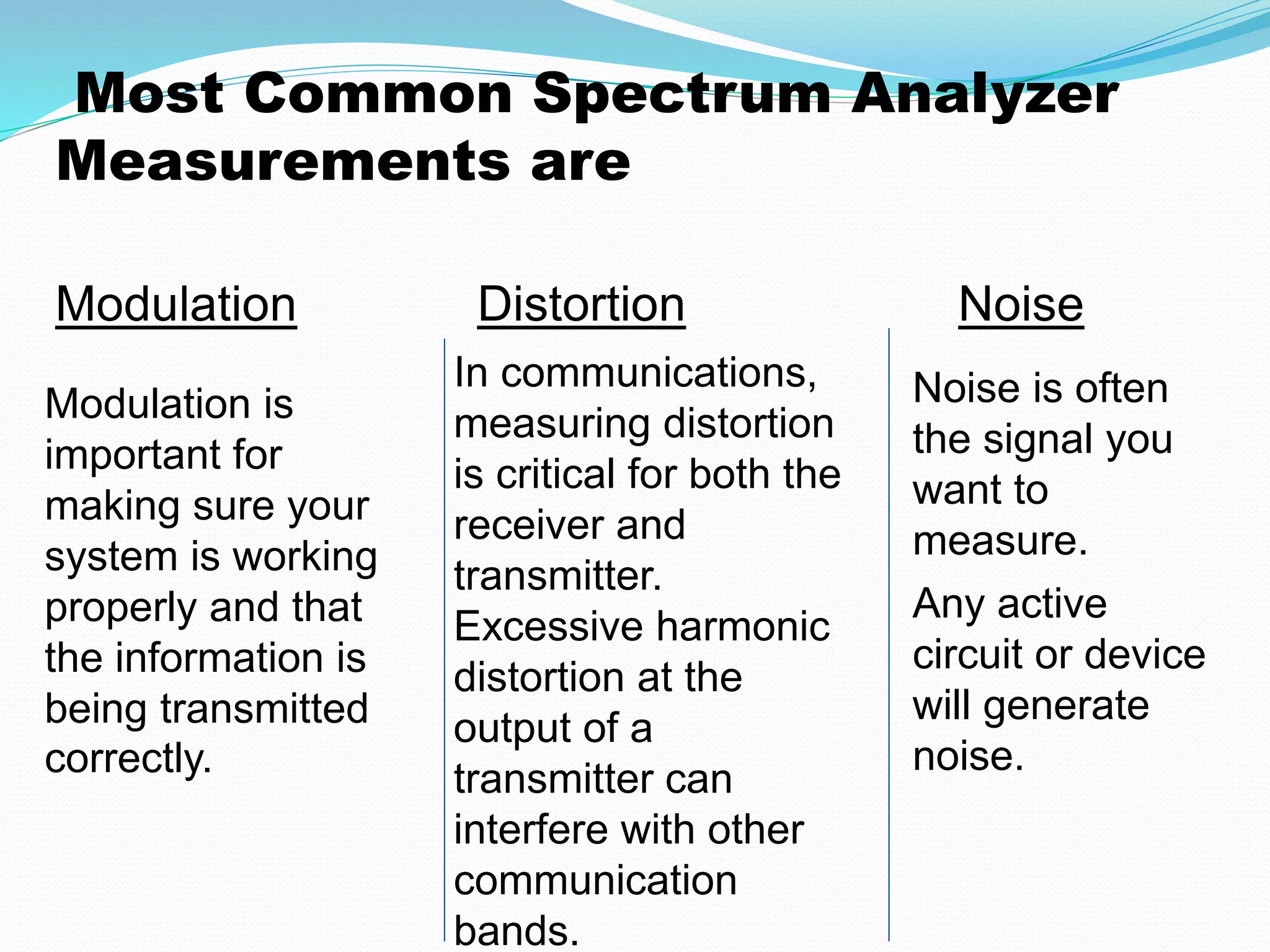 Most Common Spectrum Analyzer Measurements are

Modulation

Modulation is important for making sure your system is working properly and that the information is being transmitted correctly.

Distortion

In communications, measuring distortion is critical for both the receiver and transmitter. Excessive harmonic distortion at the output of a transmitter can interfere with other communication bands.

Noise

Noise is often the signal you want to measure.

Any active circuit or device will generate noise.